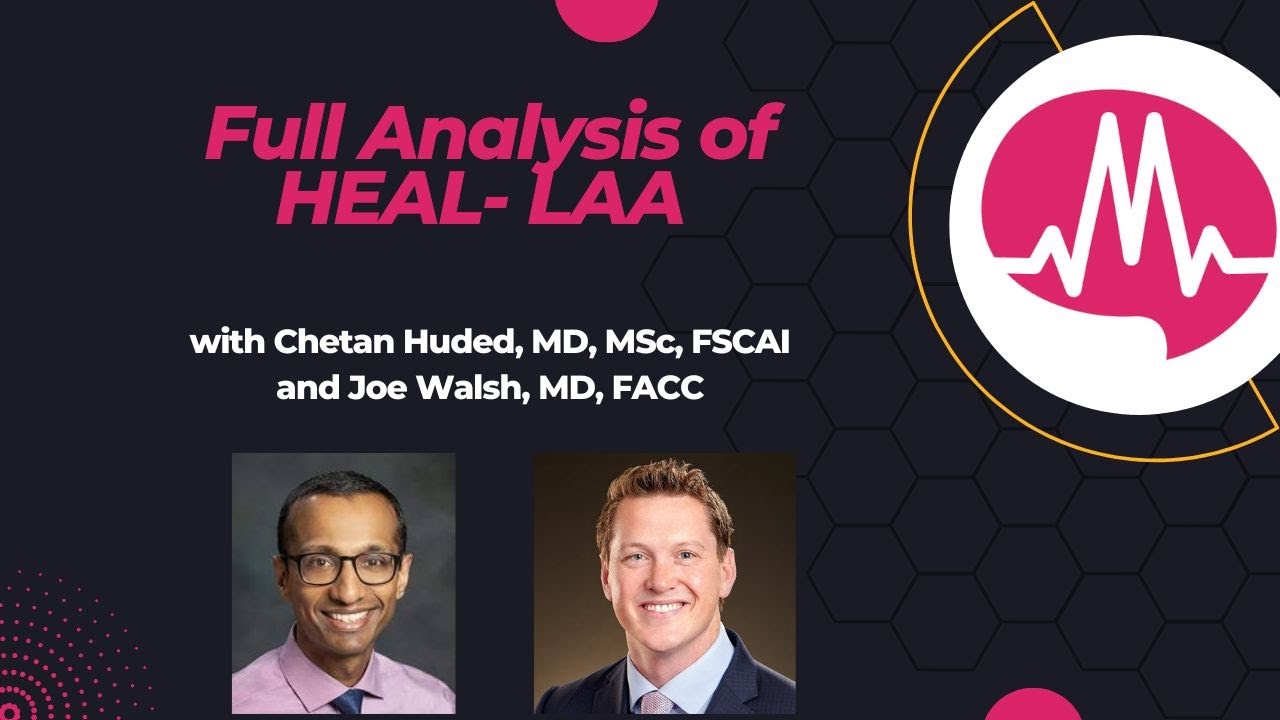 Full Analysis of HEAL- LAA

with Chetan Huded, MD, MSc, FSCAI and Joe Walsh, MD, FACC